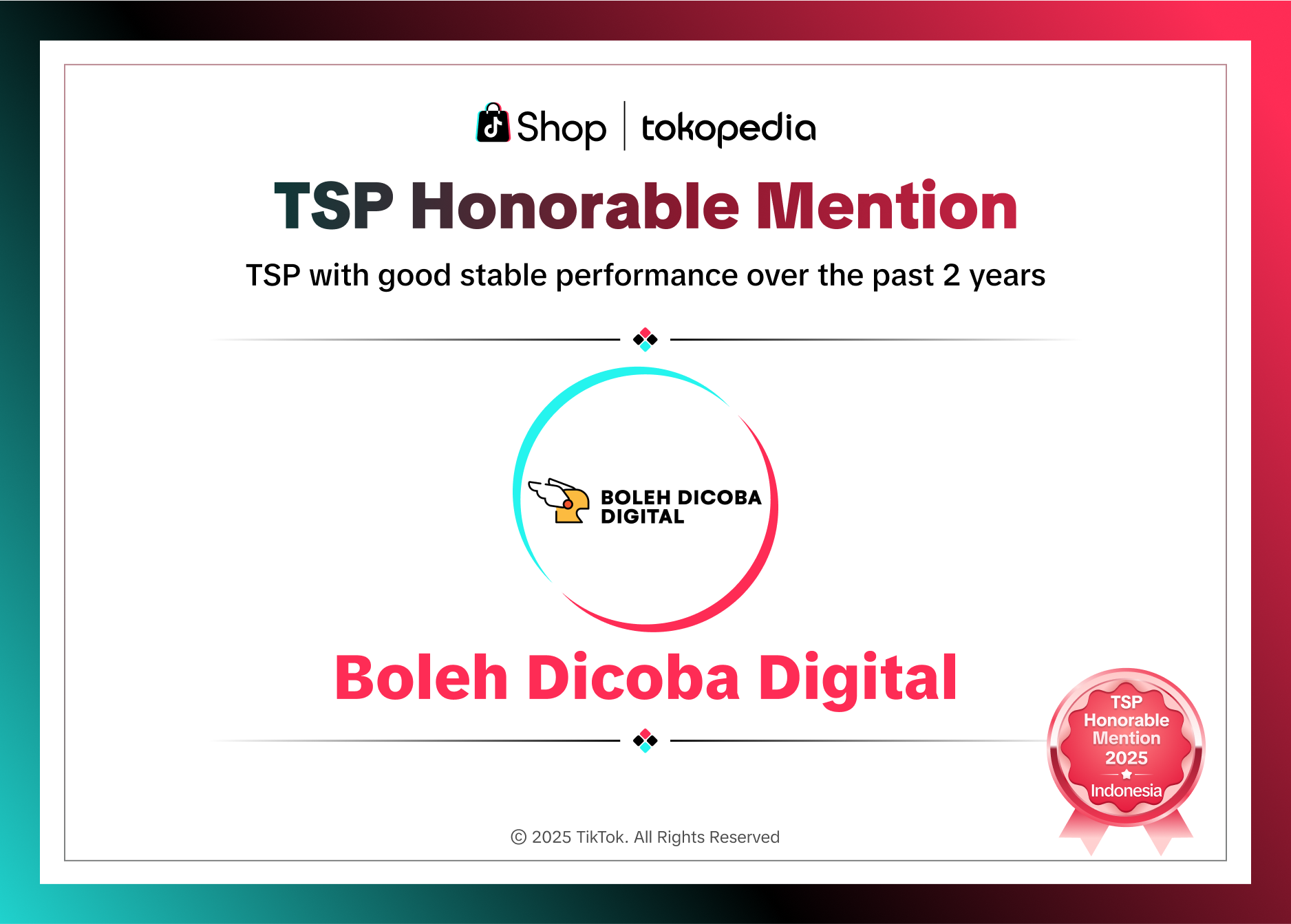 Shop | tokopedia

TSP Honorable Mention

TSP with good stable performance over the past 2 years

BOLEH DICOBA DIGITAL

Boleh Dicoba Digital

TSP Honorable Mention 2025

Indonesia

© 2025 TikTok. All Rights Reserved